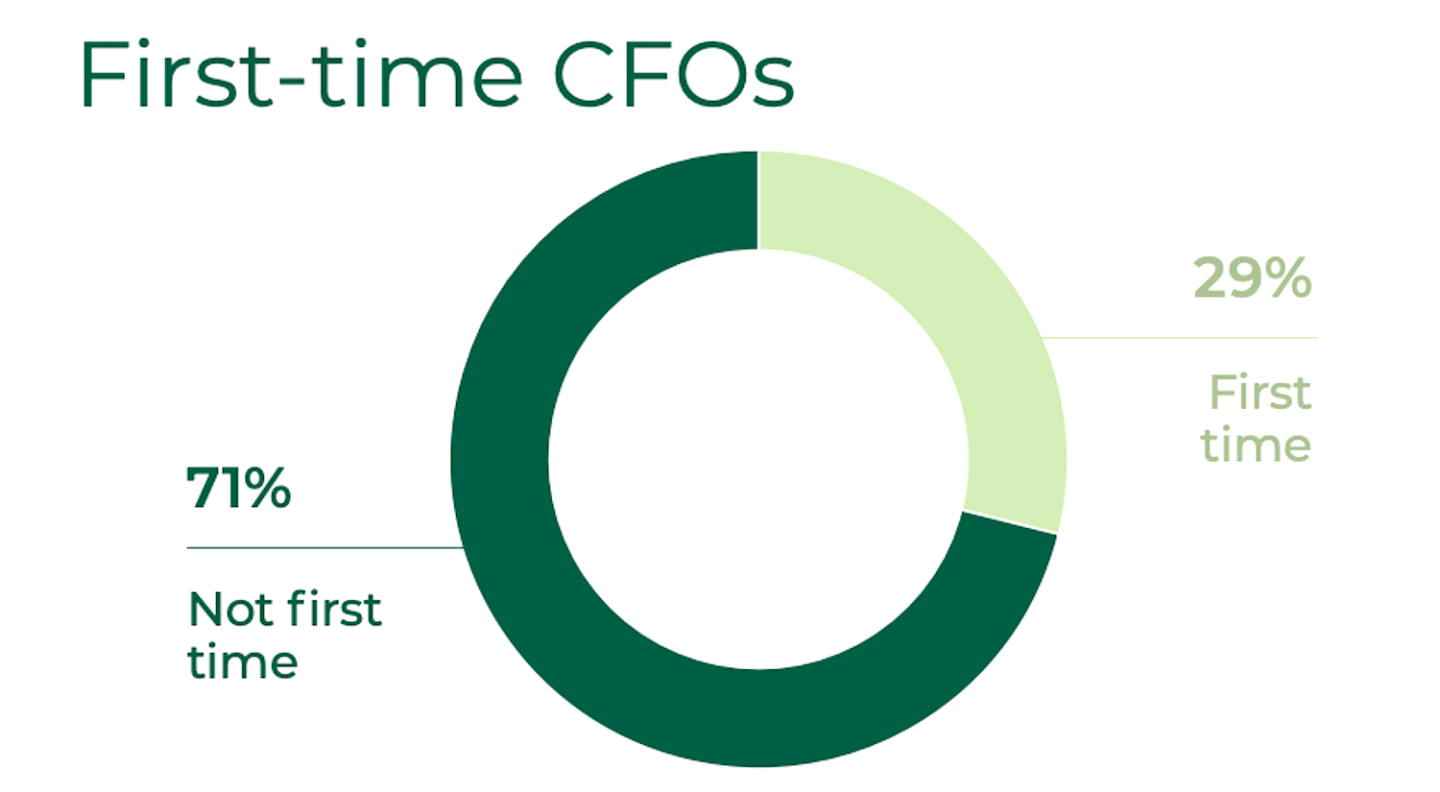 First-time CFOs

29%

First time

71%

Not first time